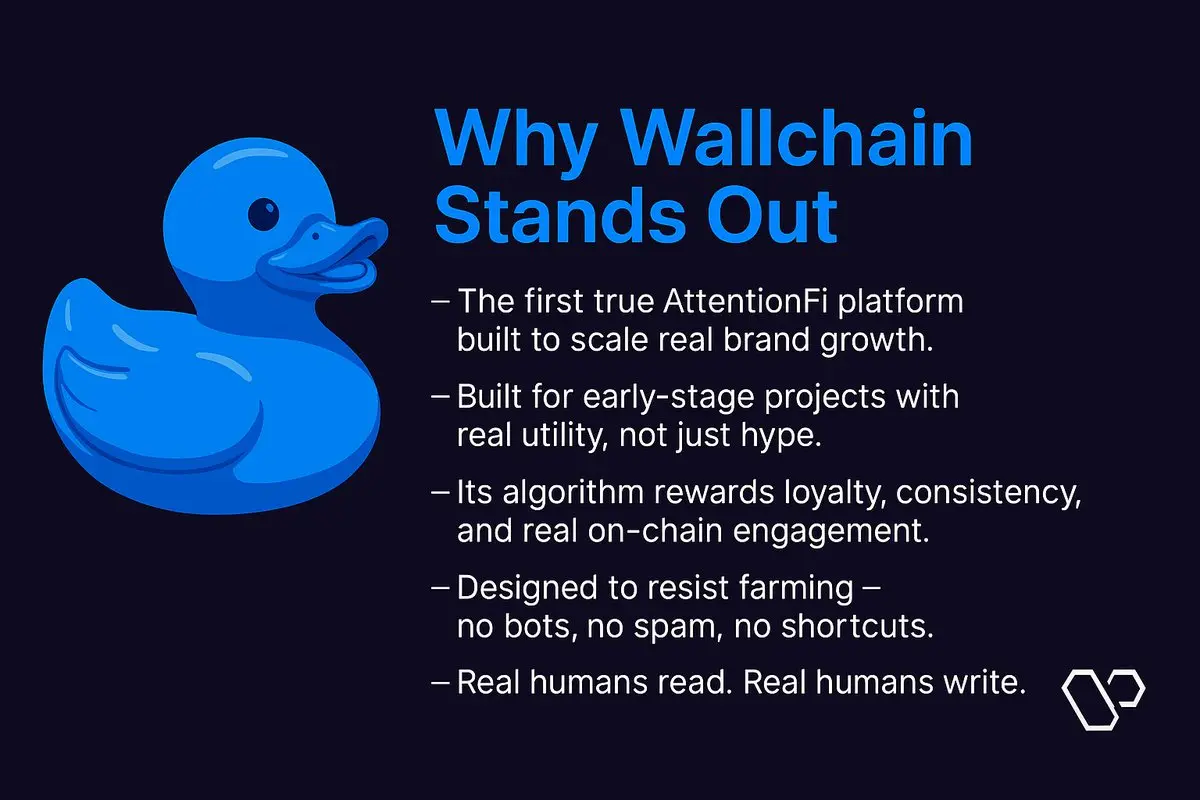 Why Wallchain Stands Out

– The first true AttentionFi platform built to scale real brand growth.

– Built for early-stage projects with real utility, not just hype.

– Its algorithm rewards loyalty, consistency, and real on-chain engagement.

– Designed to resist farming – no bots, no spam, no shortcuts.

– Real humans read. Real humans write.